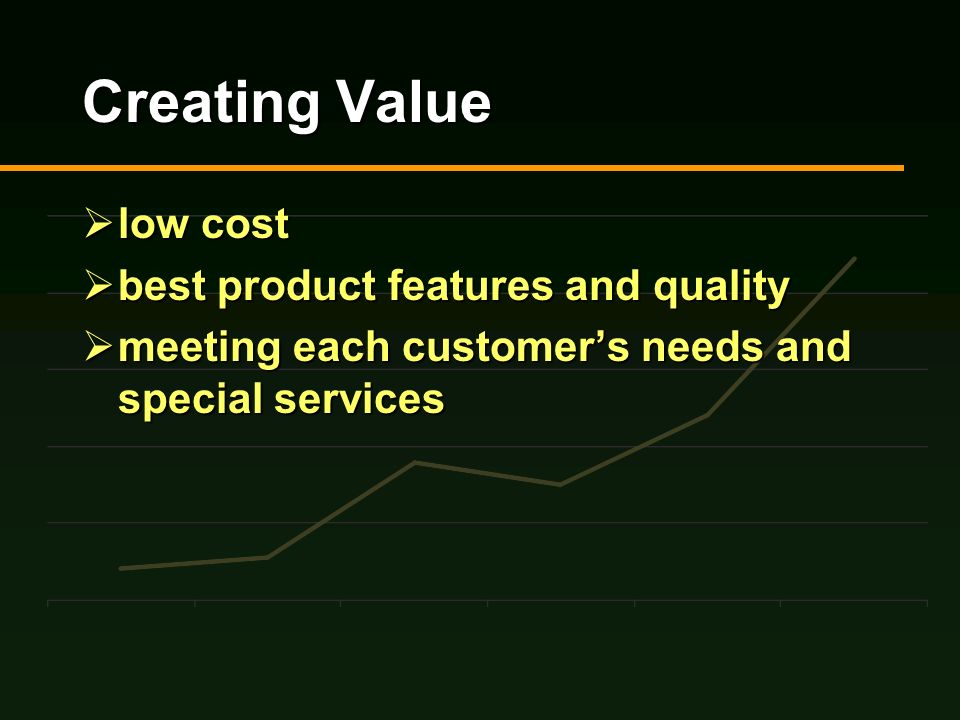 Creating Value

➢ low cost
➢ best product features and quality
➢ meeting each customer’s needs and special services